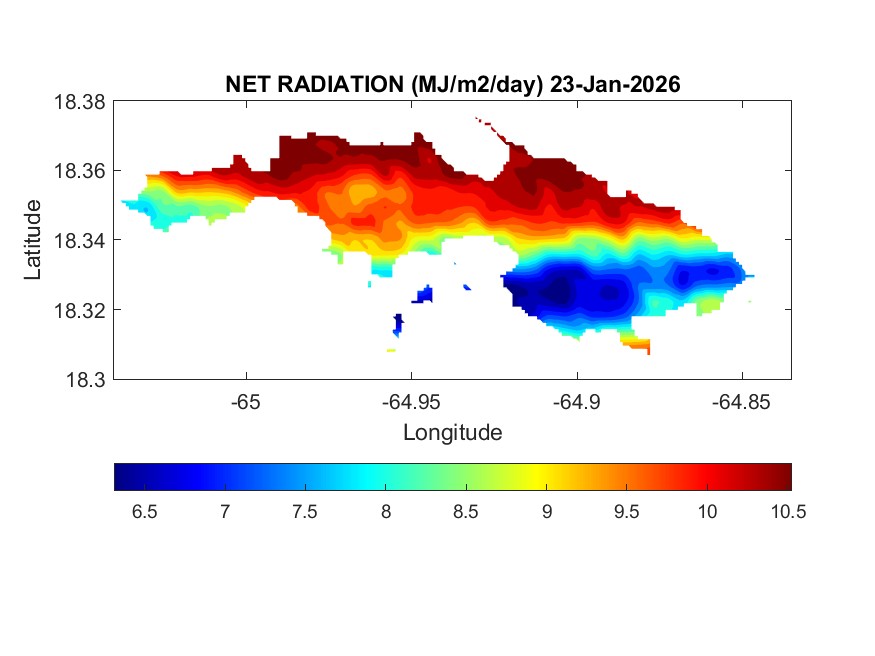 NET RADIATION (MJ/m2/day) 23-Jan-2026

18.38
18.36
18.34
18.32
18.3

Latitude

-65
-64.95
-64.9
-64.85

Longitude

6.5
7
7.5
8
8.5
9
9.5
10
10.5